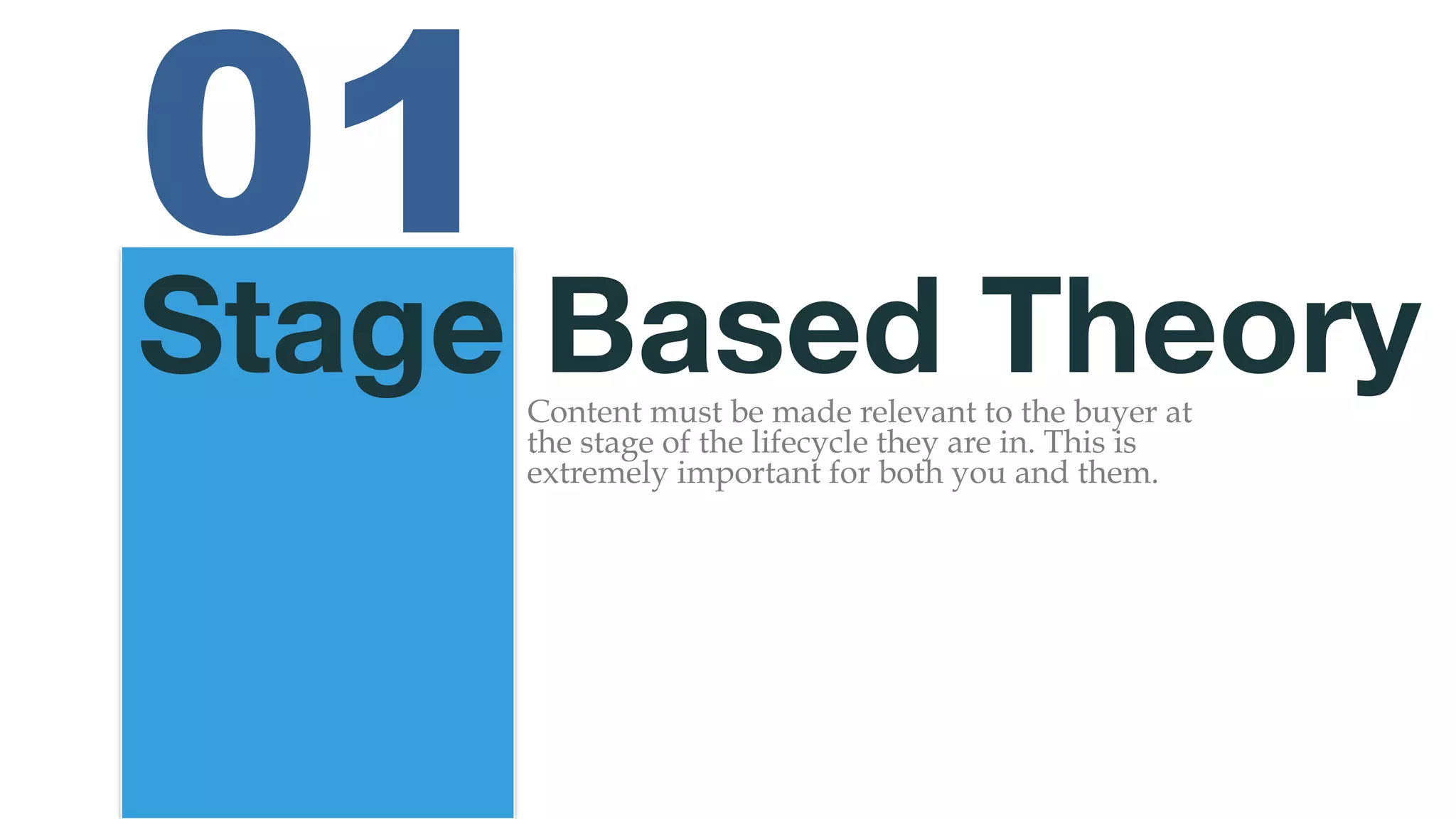 01

Stage Based Theory

Content must be made relevant to the buyer at the stage of the lifecycle they are in. This is extremely important for both you and them.